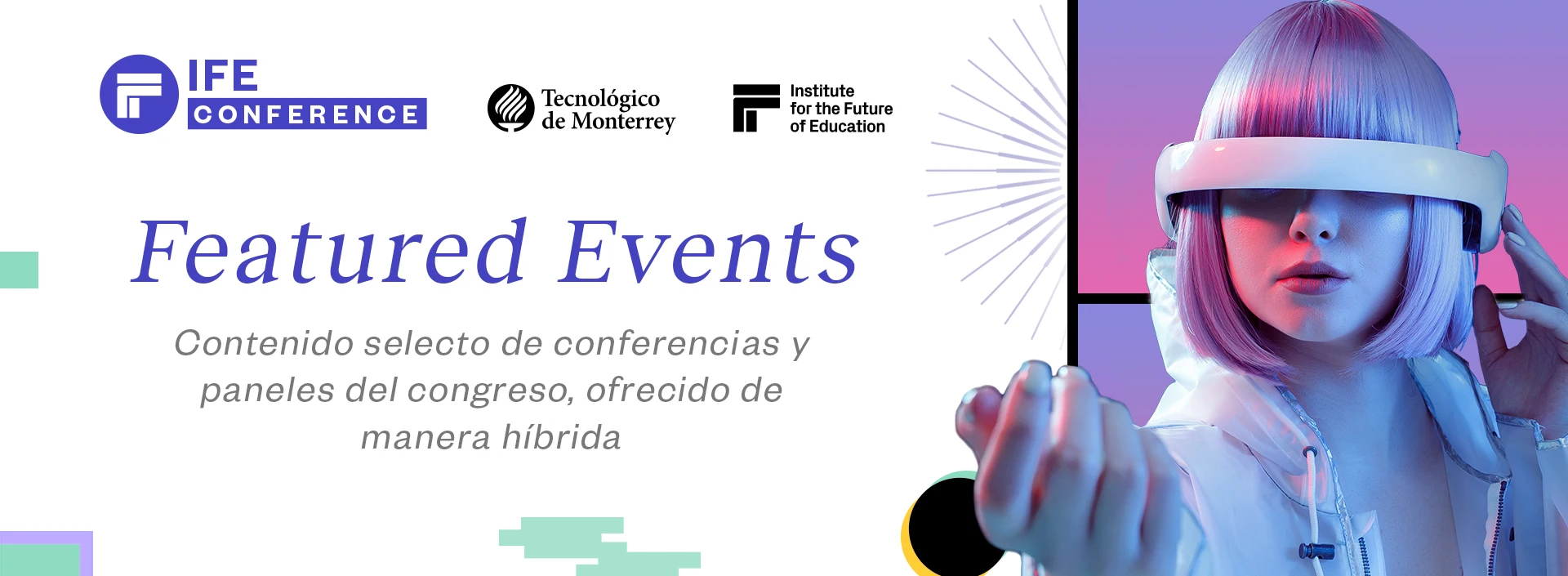 IFE CONFERENCE

Tecnológico de Monterrey

Institute for the Future of Education

Featured Events

Contenido selecto de conferencias y paneles del congreso, ofrecido de manera híbrida